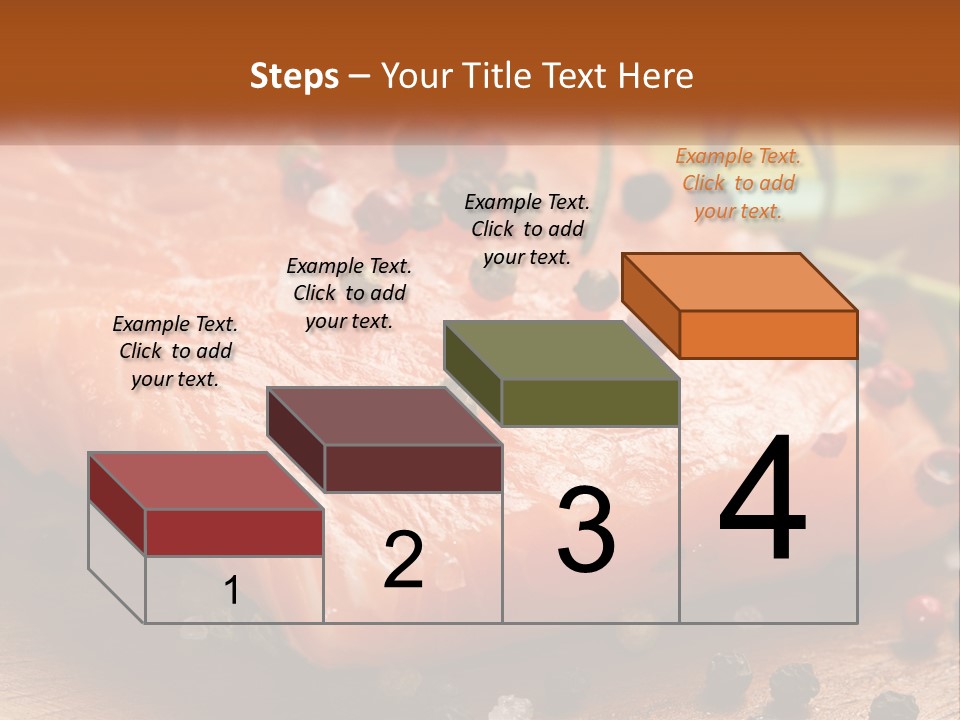 Steps – Your Title Text Here

Example Text. Click to add your text.

Example Text. Click to add your text.

Example Text. Click to add your text.

Example Text. Click to add your text.

1

2

3

4